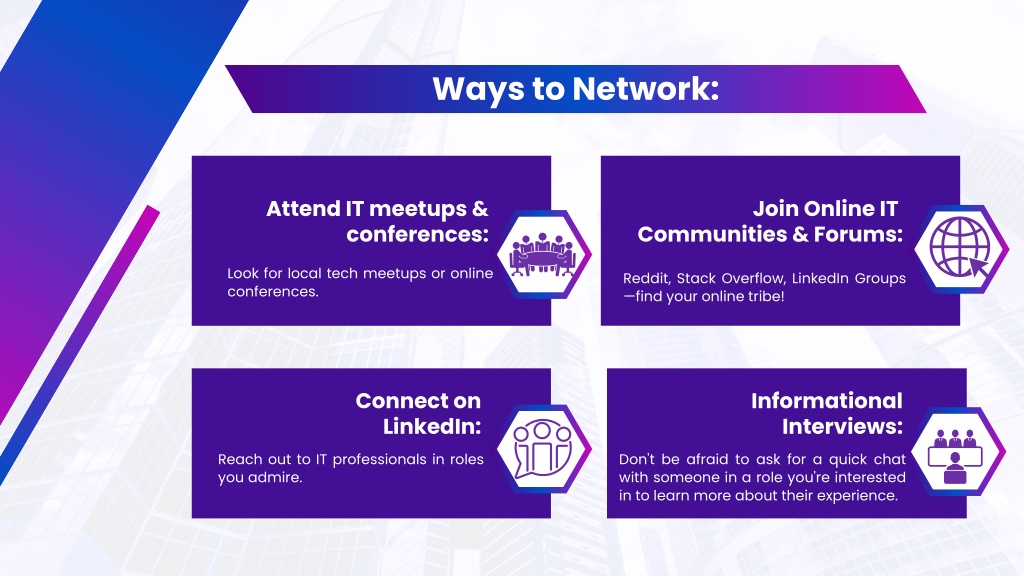 Ways to Network:

Attend IT meetups & conferences:

Look for local tech meetups or online conferences.

Join Online IT Communities & Forums:

Reddit, Stack Overflow, LinkedIn Groups —find your online tribe!

Connect on LinkedIn:

Reach out to IT professionals in roles you admire.

Informational Interviews:

Don't be afraid to ask for a quick chat with someone in a role you're interested in to learn more about their experience.